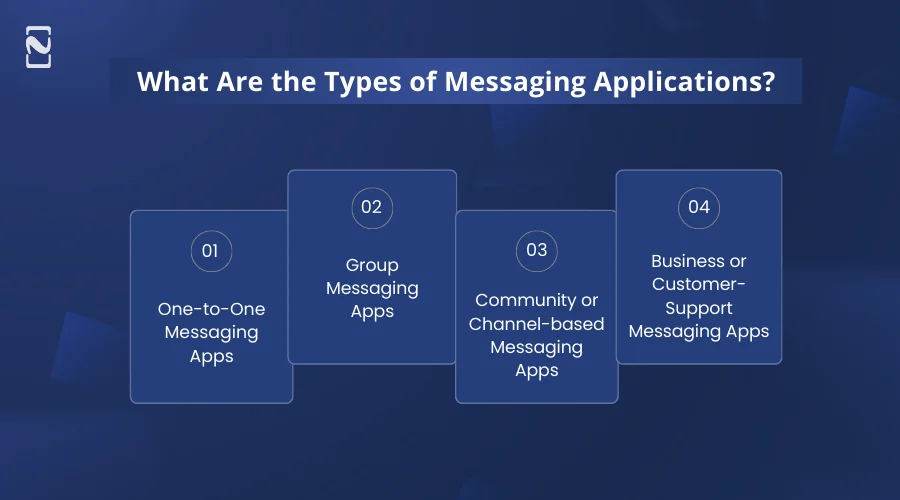 What Are the Types of Messaging Applications?

01

One-to-One Messaging Apps

02

Group Messaging Apps

03

Community or Channel-based Messaging Apps

04

Business or Customer-Support Messaging Apps